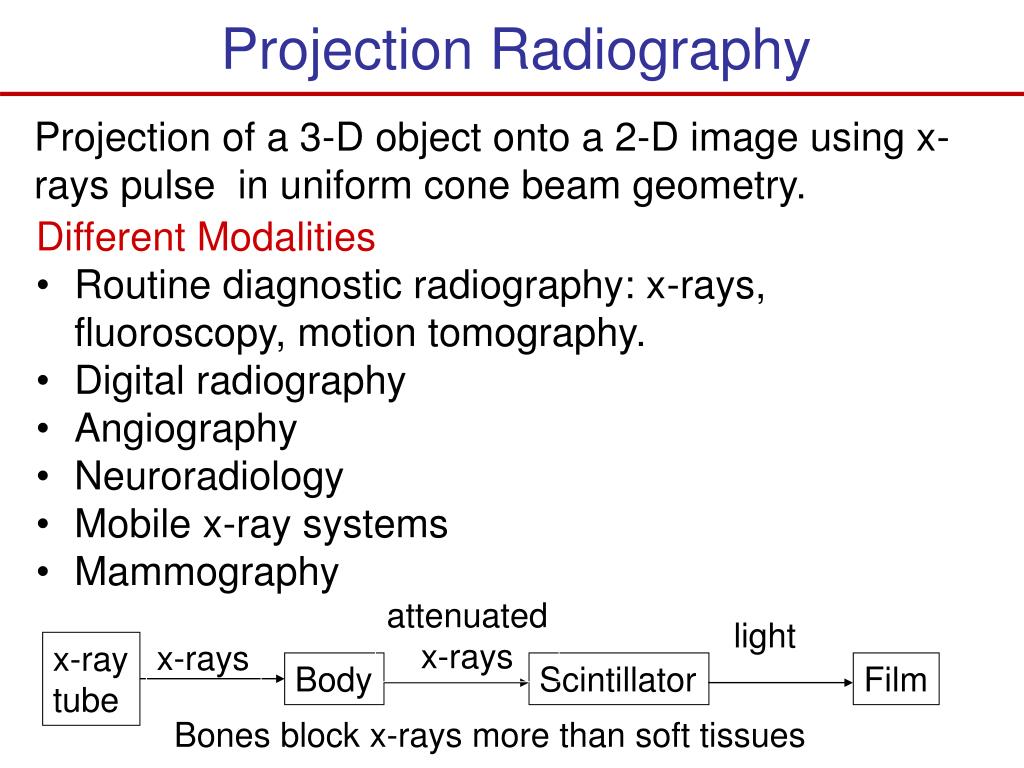 Projection Radiography

Projection of a 3-D object onto a 2-D image using x-rays pulse  in uniform cone beam geometry.

Different Modalities

• Routine diagnostic radiography: x-rays, fluoroscopy, motion tomography.
• Digital radiography
• Angiography
• Neuroradiology
• Mobile x-ray systems
• Mammography

x-ray tube

x-rays

Body

attenuated x-rays

Scintillator

light

Film

Bones block x-rays more than soft tissues